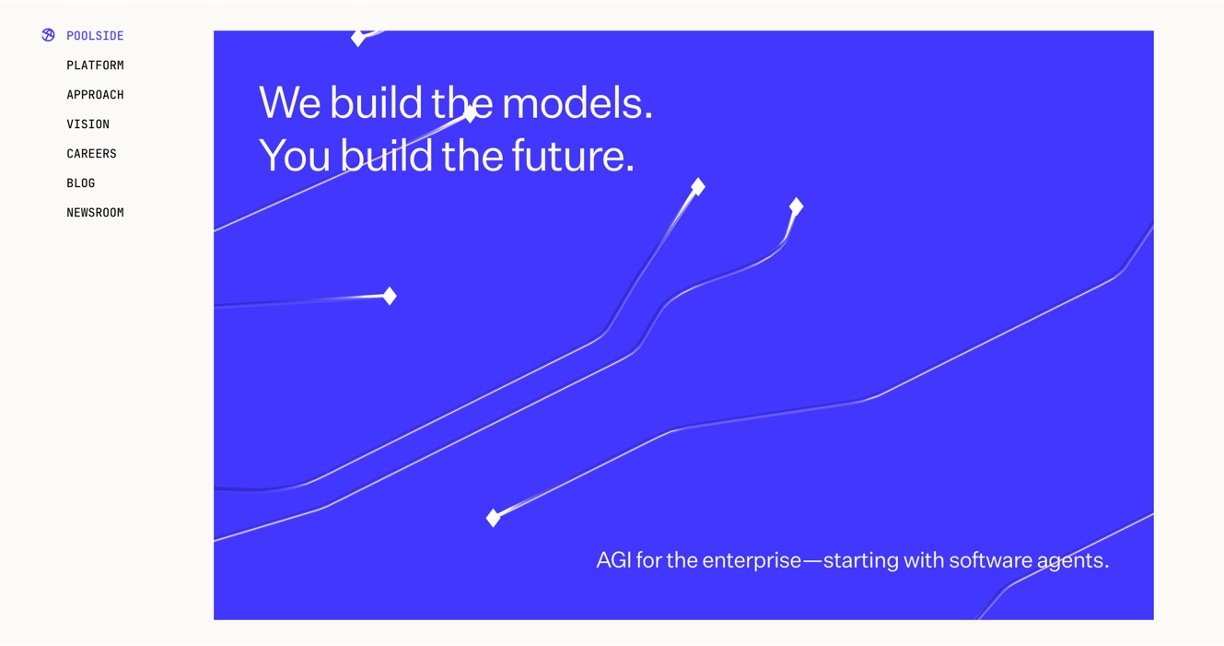 POOLSIDE
PLATFORM
APPROACH
VISION
CAREERS
BLOG
NEWSROOM

We build the models.
You build the future.

AGI for the enterprise—starting with software agents.